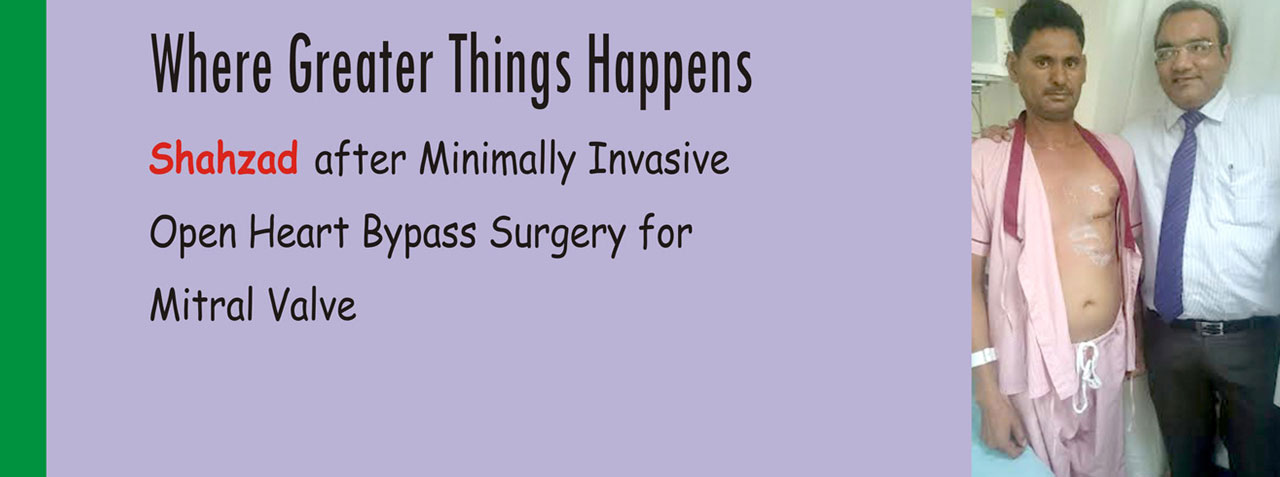 Where Greater Things Happens

Shahzad after Minimally Invasive Open Heart Bypass Surgery for Mitral Valve